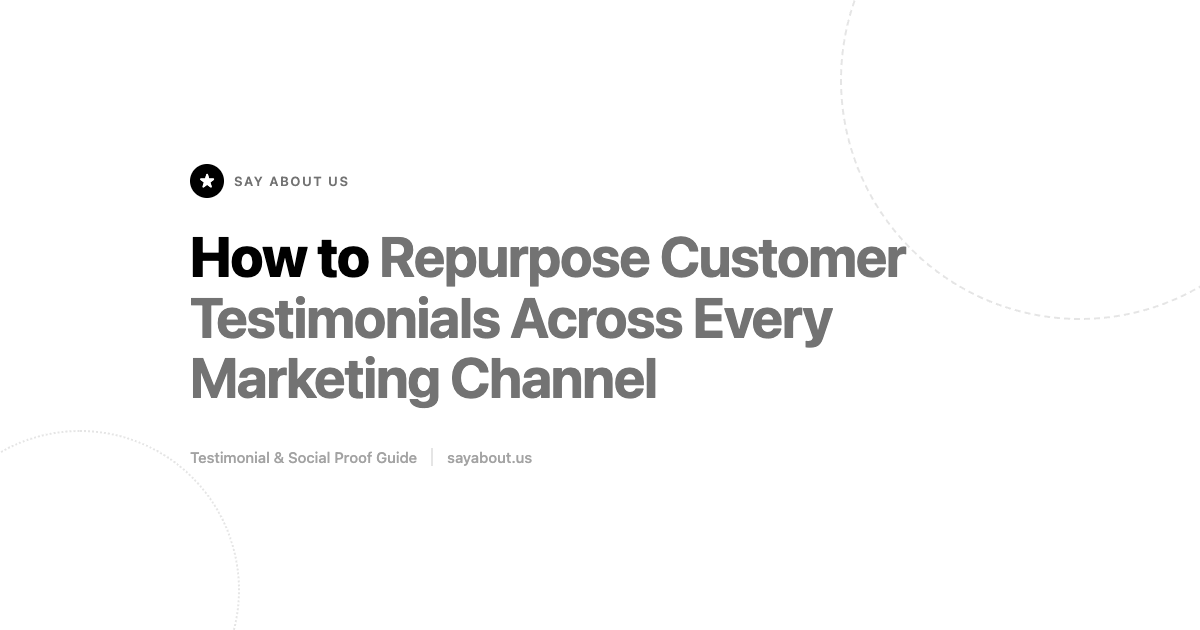 SAY ABOUT US

How to Repurpose Customer Testimonials Across Every Marketing Channel

Testimonial & Social Proof Guide | sayabout.us